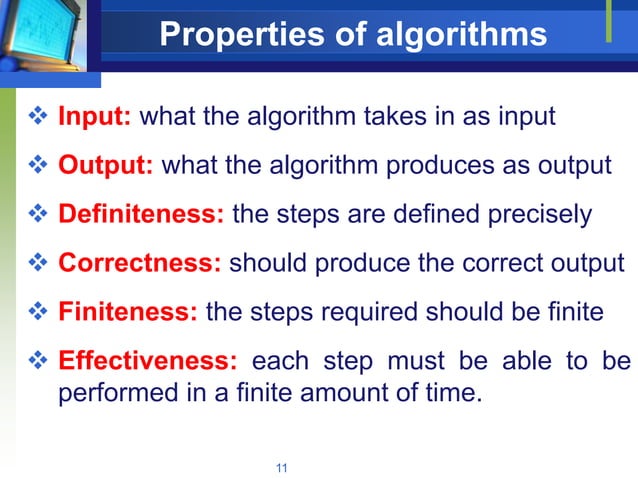 Properties of algorithms

❖ Input: what the algorithm takes in as input

❖ Output: what the algorithm produces as output

❖ Definiteness: the steps are defined precisely

❖ Correctness: should produce the correct output

❖ Finiteness: the steps required should be finite

❖ Effectiveness: each step must be able to be performed in a finite amount of time.

11